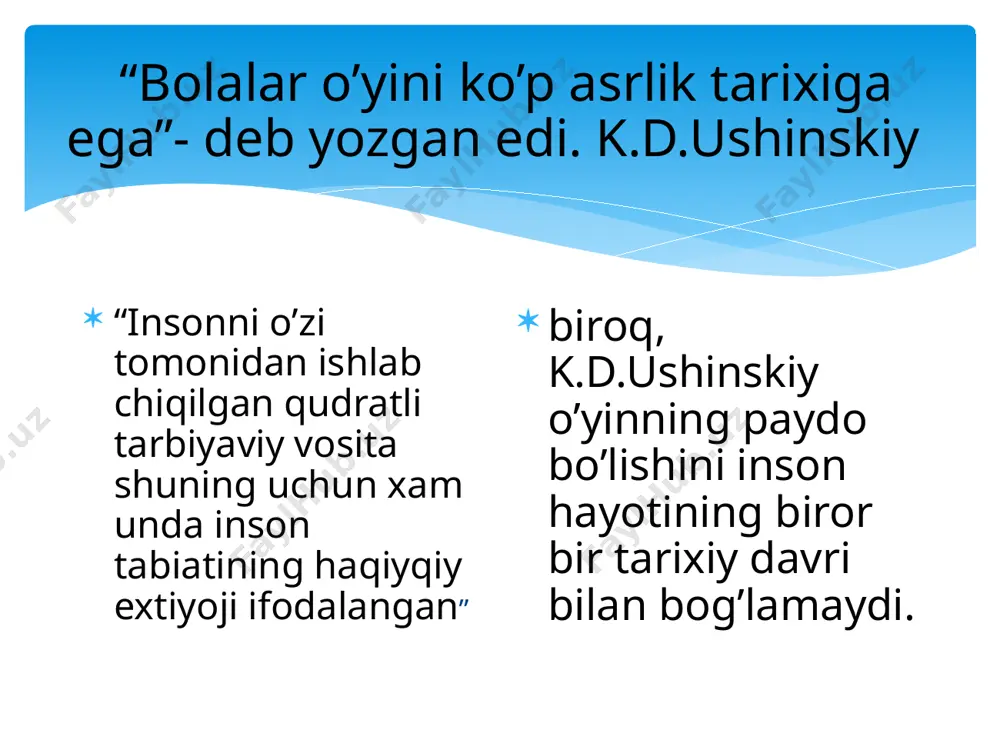 “Bolalar o’yini ko’p asrlik tarixiga ega”- deb yozgan edi. K.D.Ushinskiy

“Insonni o’zi tomonidan ishlab chiqilgan qudratli tarbiyaviy vosita shuning uchun xam unda inson tabiatining haqiyqiy extiyoji ifodalangan”

biroq, K.D.Ushinskiy o’yinning paydo bo’lishini inson hayotining biror bir tarixiy davri bilan bog’lamaydi.

Fayllar.uz